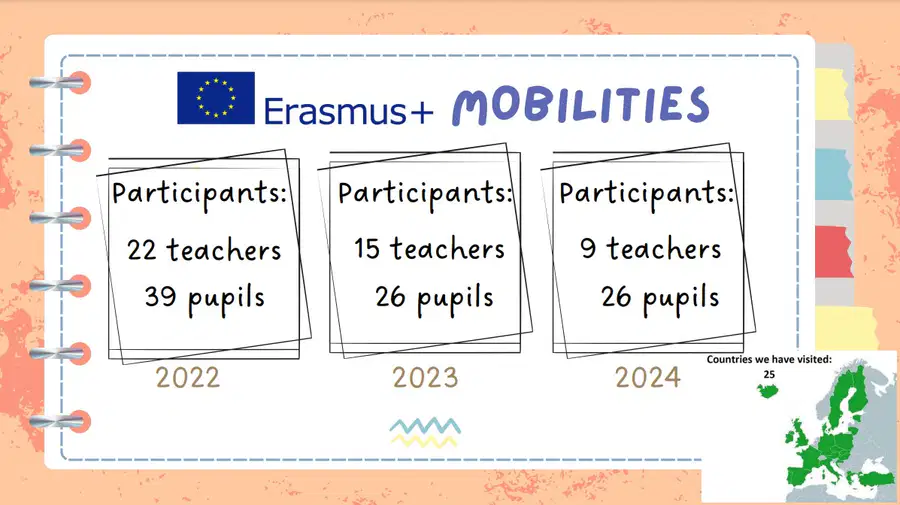 Erasmus+ MOBILITIES

Participants:
22 teachers
39 pupils
2022

Participants:
15 teachers
26 pupils
2023

Participants:
9 teachers
26 pupils
2024

Countries we have visited:
25